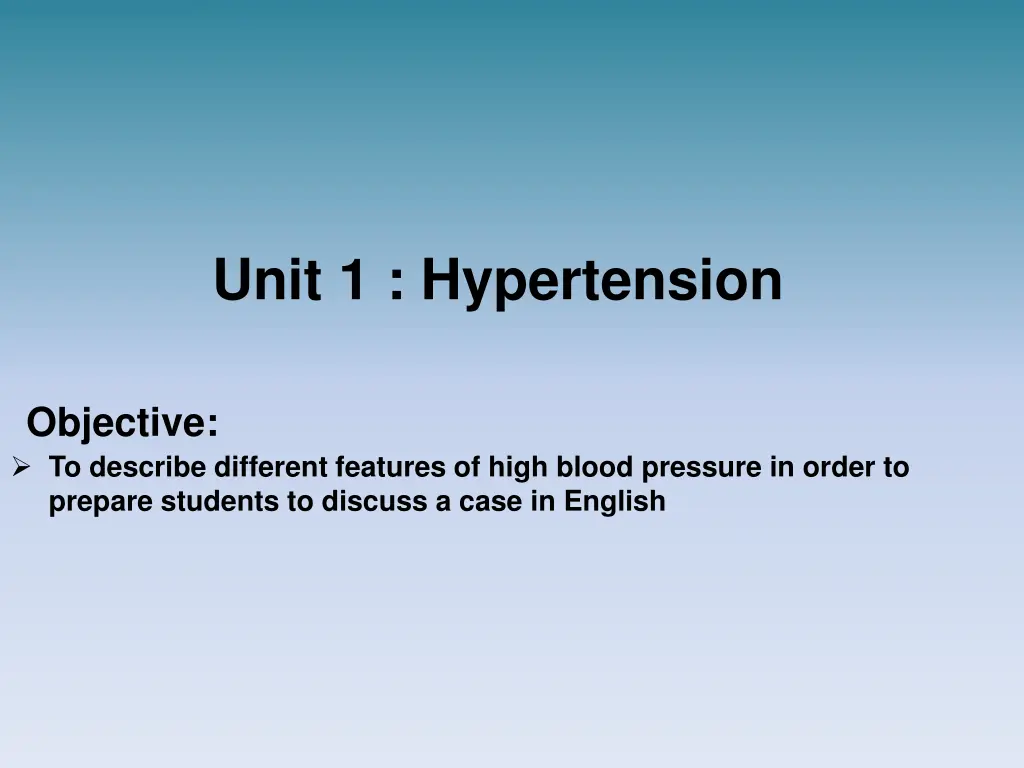 Unit 1 : Hypertension

Objective:

➢ To describe different features of high blood pressure in order to prepare students to discuss a case in English